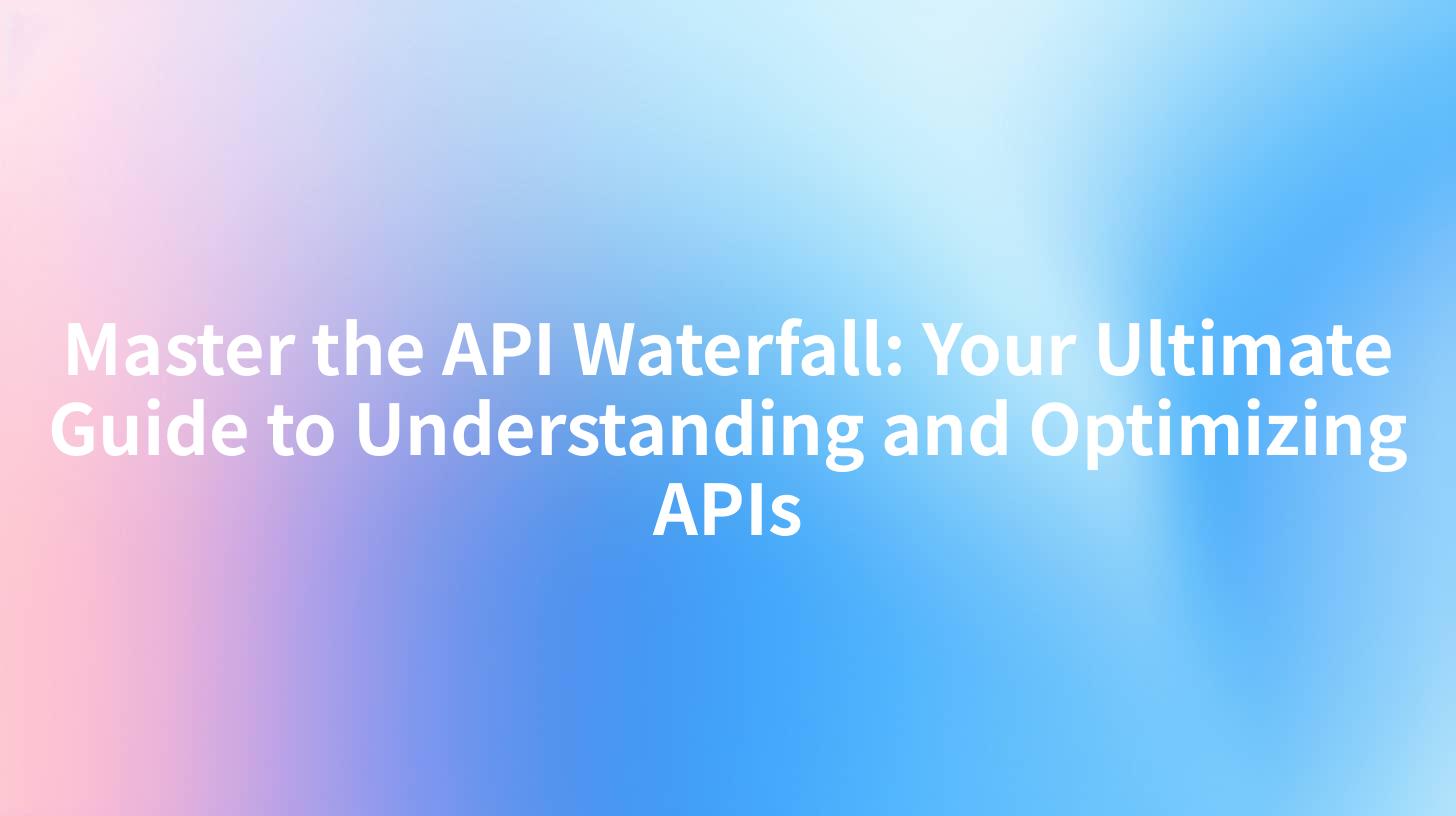 Master the API Waterfall: Your Ultimate Guide to Understanding and Optimizing APIs